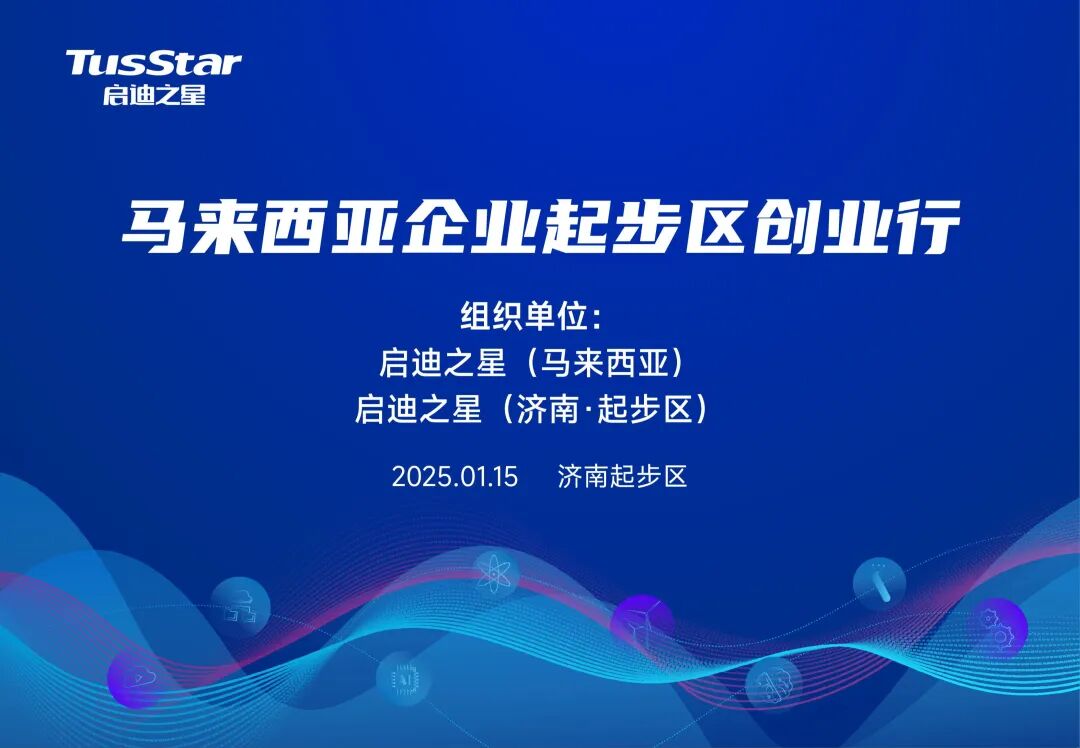 TusStar
启迪之星

马来西亚企业起步区创业行

组织单位:
启迪之星（马来西亚）
启迪之星（济南·起步区）

2025.01.15 济南起步区